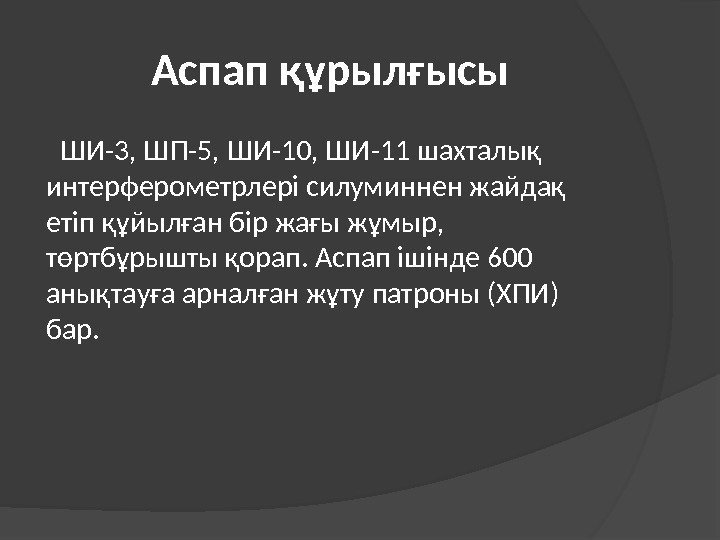 Аспап құрылғысы

ШИ-3, ШП-5, ШИ-10, ШИ-11 шахталық интерферометрлері силуминнен жайдақ етіп құйылған бір жағы жұмыр, төртбұрышты қорап. Аспап ішінде 600 анықтауға арналған жұту патроны (ХПИ) бар.